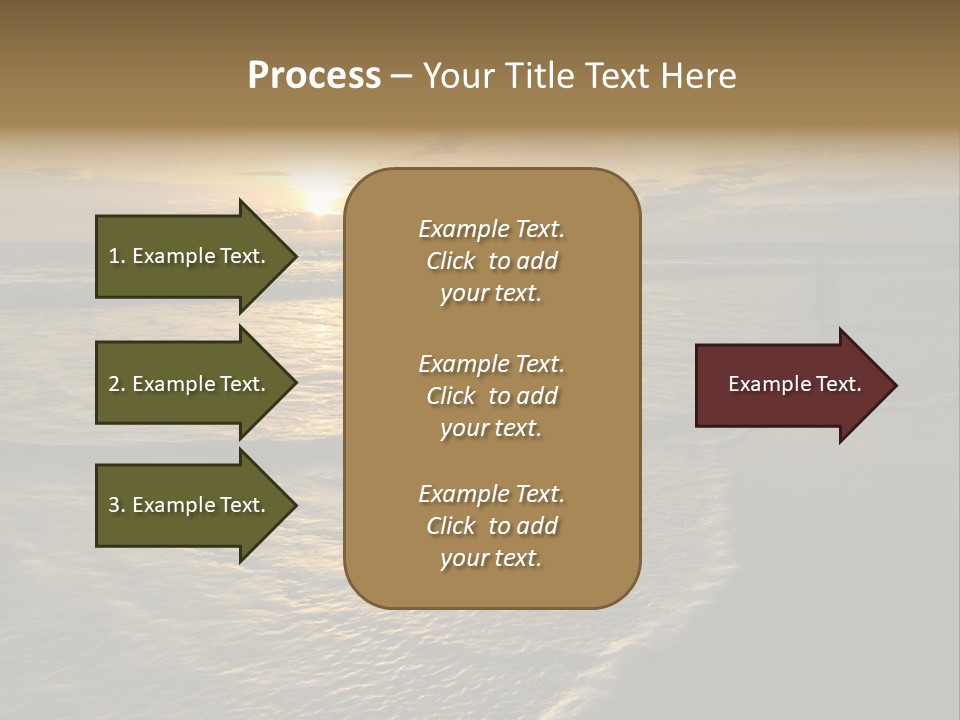 Process – Your Title Text Here

1. Example Text.

2. Example Text.

3. Example Text.

Example Text. Click to add your text.

Example Text. Click to add your text.

Example Text. Click to add your text.

Example Text.